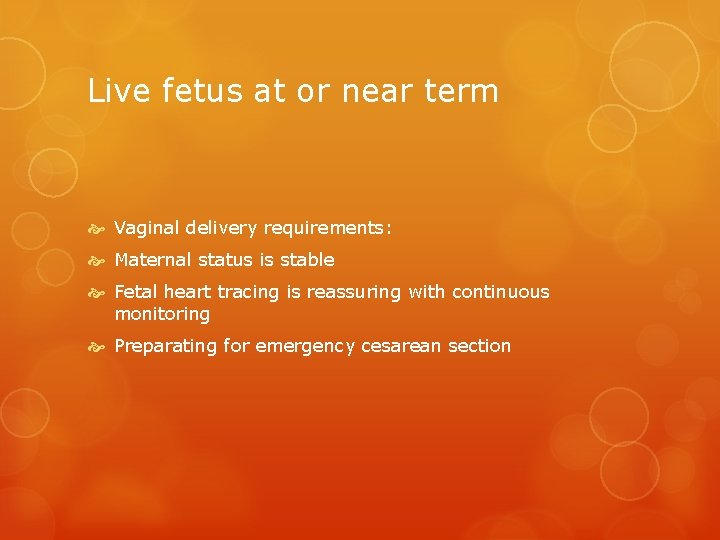 Live fetus at or near term

Vaginal delivery requirements:

Maternal status is stable

Fetal heart tracing is reassuring with continuous monitoring

Preparating for emergency cesarean section